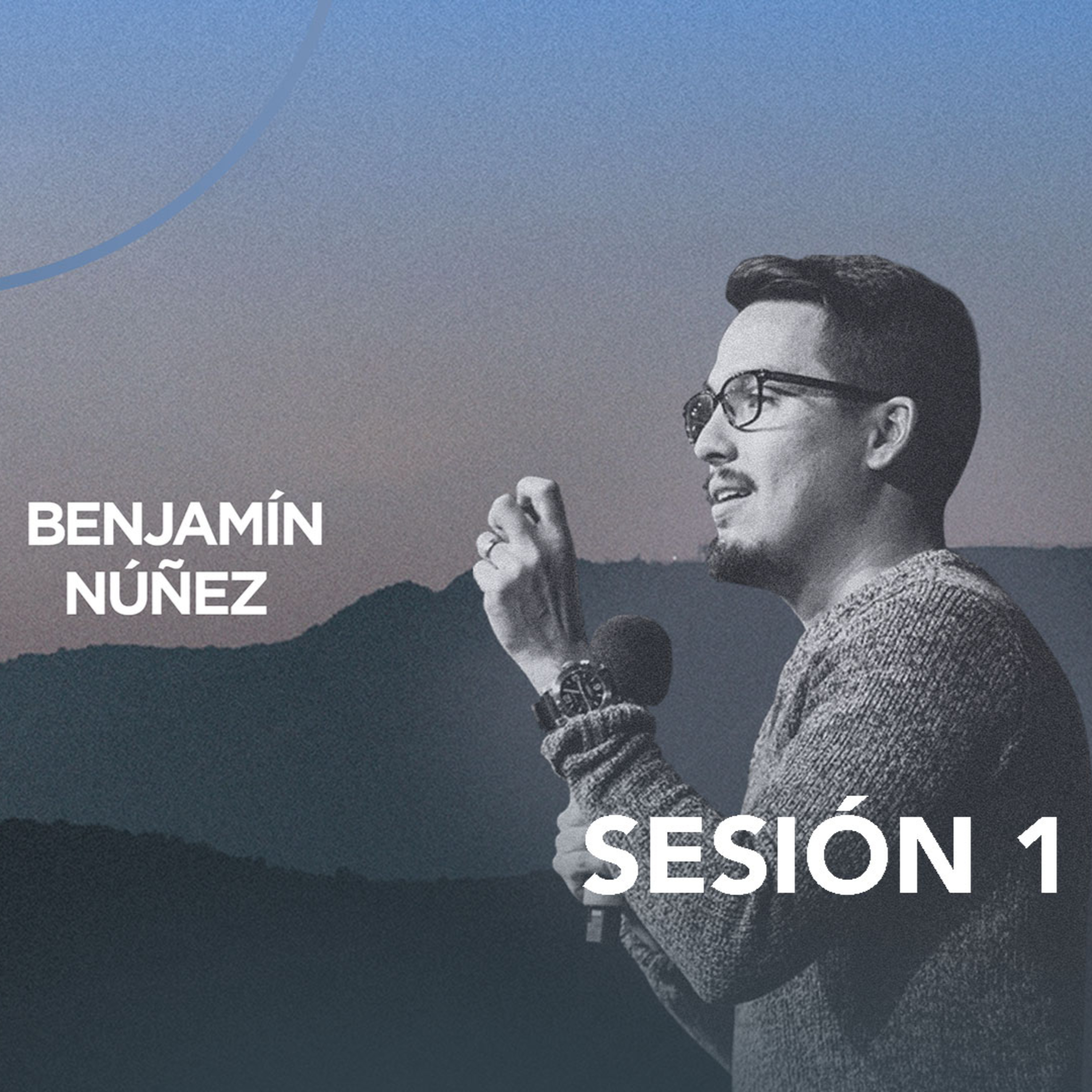 BENJAMÍN NÚÑEZ

SESIÓN 1